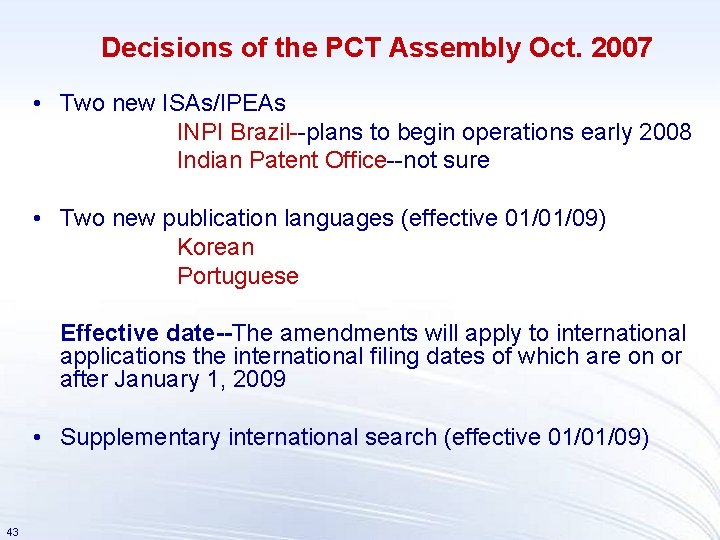 Decisions of the PCT Assembly Oct. 2007

• Two new ISAs/IPEAs
INPI Brazil--plans to begin operations early 2008
Indian Patent Office--not sure

• Two new publication languages (effective 01/01/09)
Korean
Portuguese

Effective date--The amendments will apply to international applications the international filing dates of which are on or after January 1, 2009

• Supplementary international search (effective 01/01/09)

43